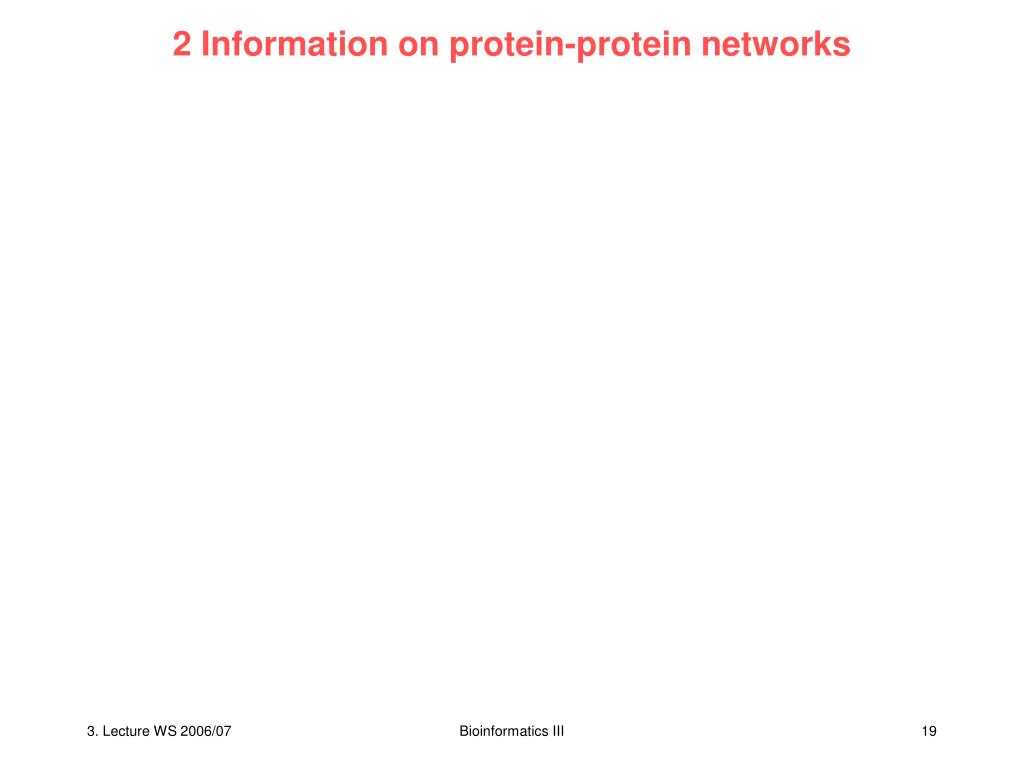 2 Information on protein-protein networks

3. Lecture WS 2006/07

Bioinformatics III

19